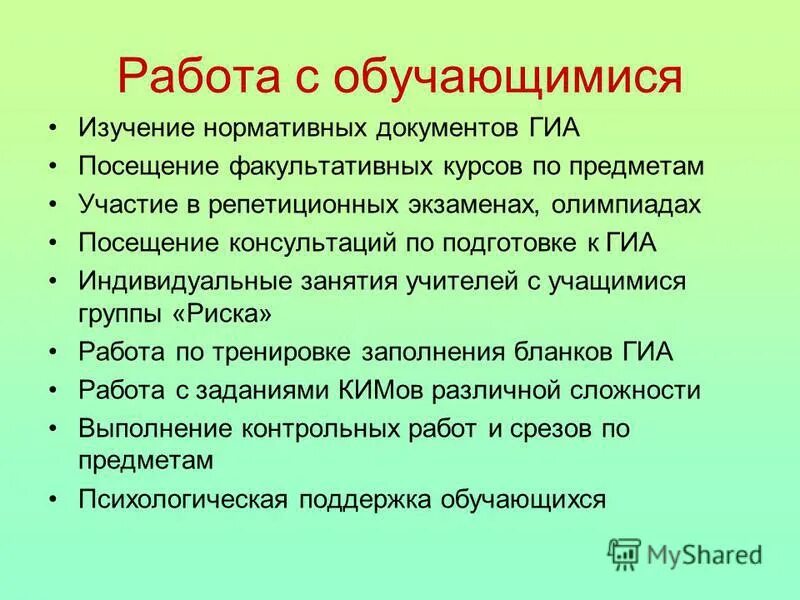 Работа с обучающимися

• Изучение нормативных документов ГИА
• Посещение факультативных курсов по предметам
• Участие в репетиционных экзаменах, олимпиадах
• Посещение консультаций по подготовке к ГИА
• Индивидуальные занятия учителей с учащимися группы «Риска»
• Работа по тренировке заполнения бланков ГИА
• Работа с заданиями КИМов различной сложности
• Выполнение контрольных работ и срезов по предметам
• Психологическая поддержка обучающихся

MyShared